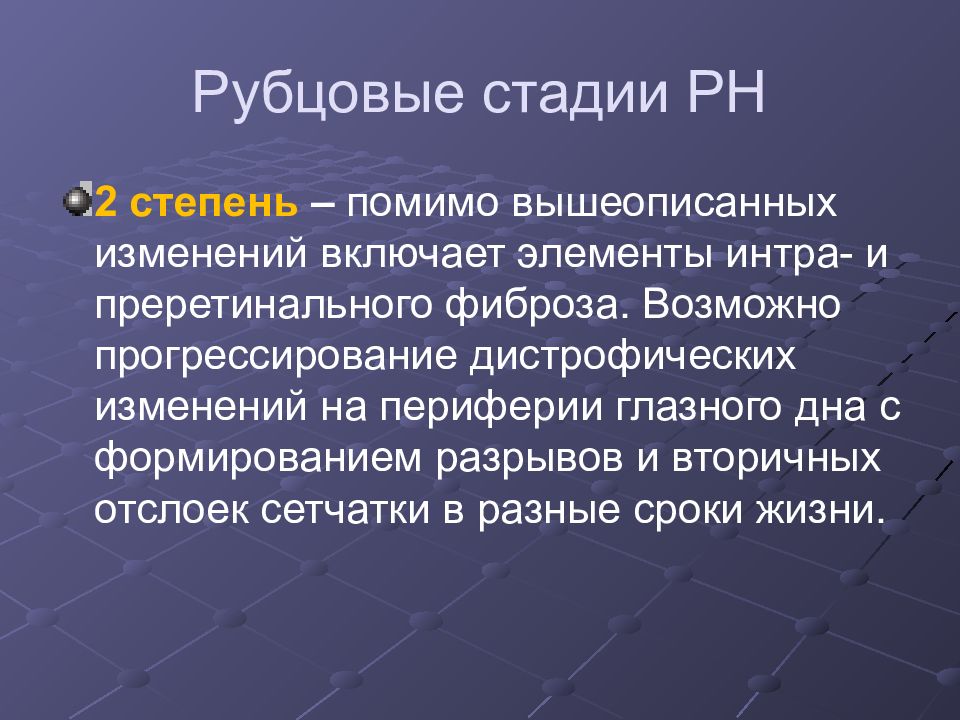 Рубцовые стадии РН

2 степень – помимо вышеописанных изменений включает элементы интра- и преретинального фиброза. Возможно прогрессирование дистрофических изменений на периферии глазного дна с формированием разрывов и вторичных отслоек сетчатки в разные сроки жизни.